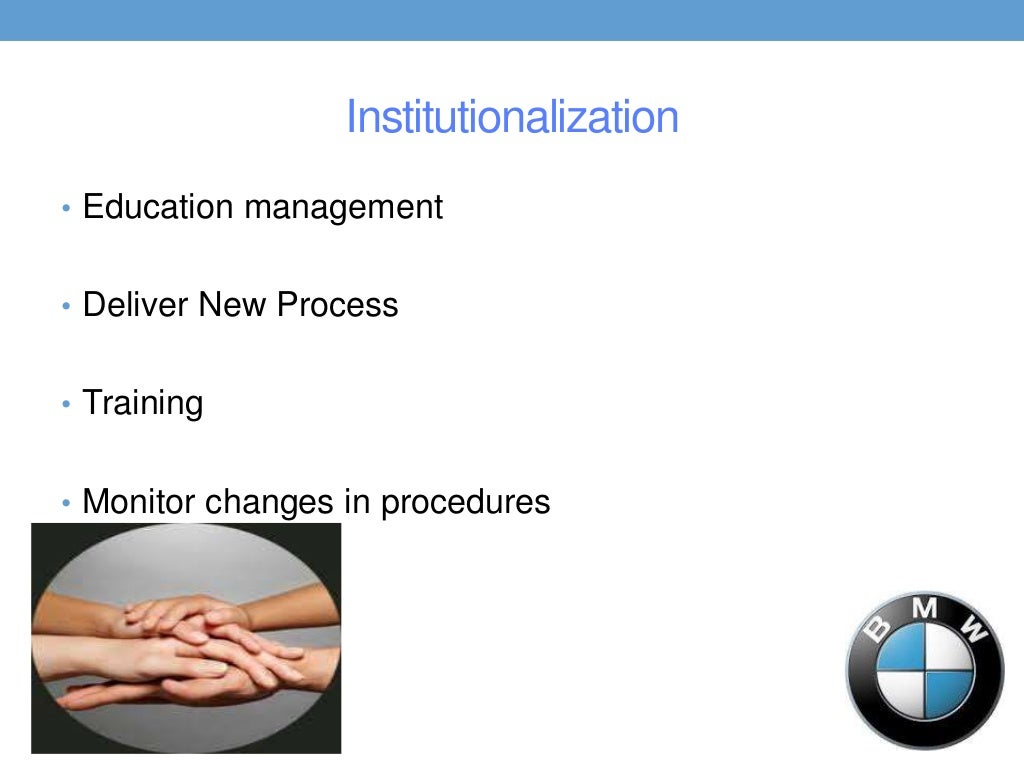 Institutionalization

• Education management

• Deliver New Process

• Training

• Monitor changes in procedures

BMW